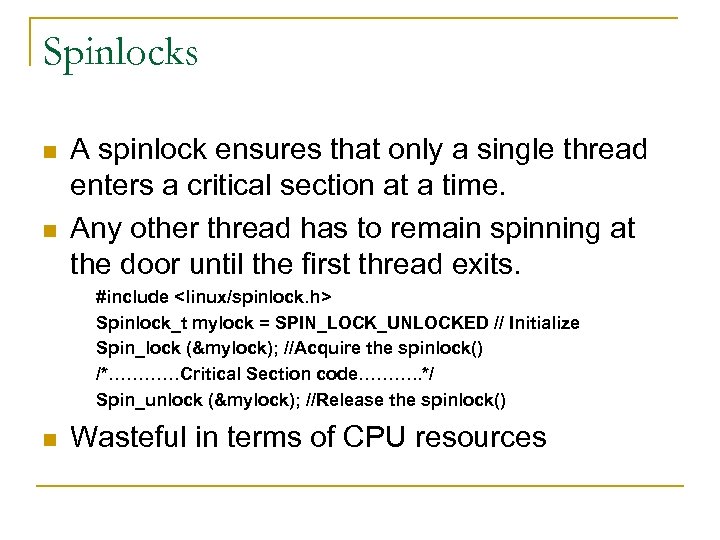 Spinlocks

A spinlock ensures that only a single thread enters a critical section at a time.

Any other thread has to remain spinning at the door until the first thread exits.

#include <linux/spinlock.h>
Spinlock_t mylock = SPIN_LOCK_UNLOCKED // Initialize
Spin_lock (&mylock); //Acquire the spinlock()
/*…………Critical Section code……….*/
Spin_unlock (&mylock); //Release the spinlock()

Wasteful in terms of CPU resources